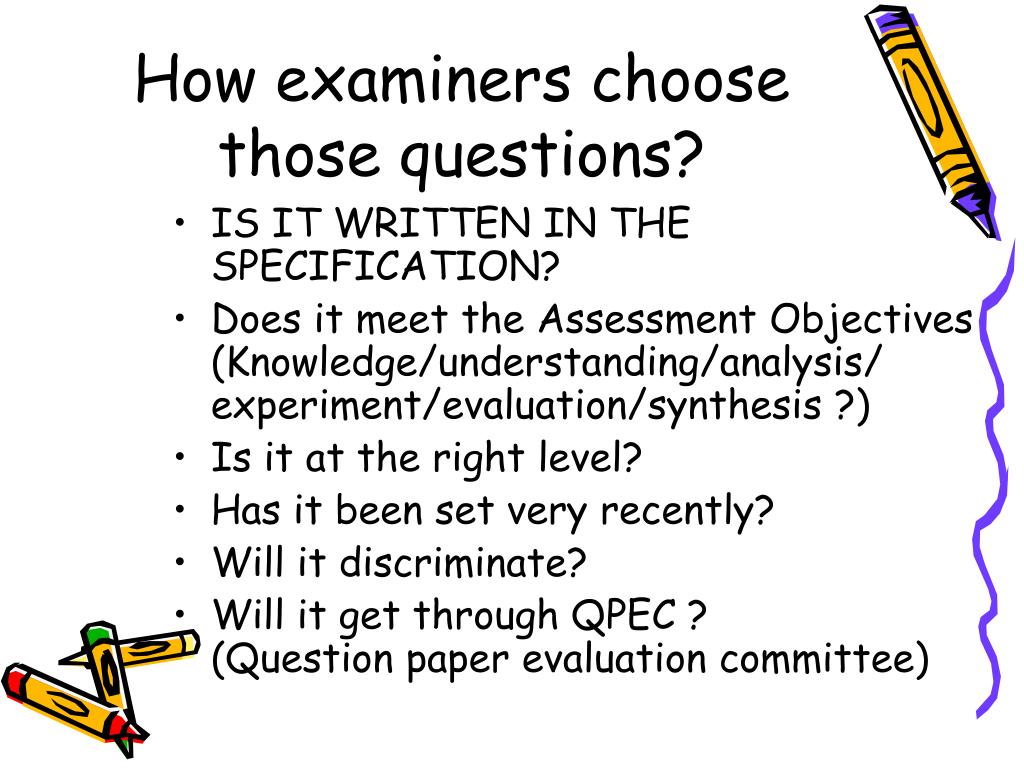 How examiners choose those questions?

• IS IT WRITTEN IN THE SPECIFICATION?
• Does it meet the Assessment Objectives (Knowledge/understanding/analysis/ experiment/evaluation/synthesis ?)
• Is it at the right level?
• Has it been set very recently?
• Will it discriminate?
• Will it get through QPEC ? (Question paper evaluation committee)